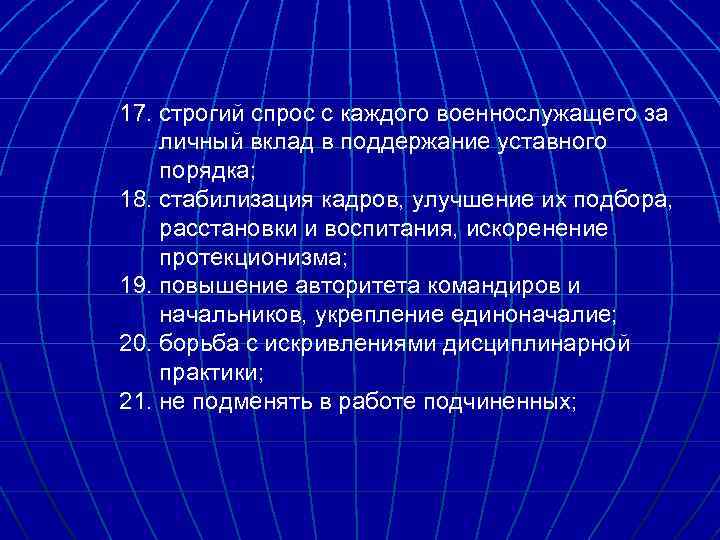 17. строгий спрос с каждого военнослужащего за личный вклад в поддержание уставного порядка;
18. стабилизация кадров, улучшение их подбора, расстановки и воспитания, искоренение протекционизма;
19. повышение авторитета командиров и начальников, укрепление единоначалие;
20. борьба с искривлениями дисциплинарной практики;
21. не подменять в работе подчиненных;